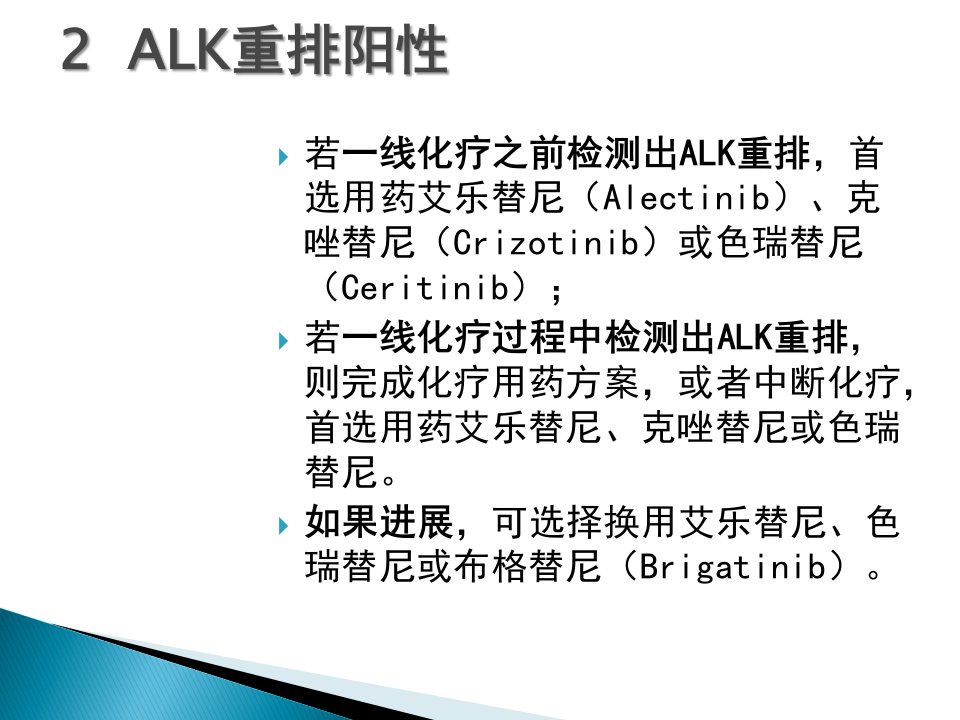 2 ALK重排阳性

若一线化疗之前检测出ALK重排，首选用药艾乐替尼（Alectinib）、克唑替尼（Crizotinib）或色瑞替尼（Ceritinib）；

若一线化疗过程中检测出ALK重排，则完成化疗用药方案，或者中断化疗，首选用药艾乐替尼、克唑替尼或色瑞替尼。

如果进展，可选择换用艾乐替尼、色瑞替尼或布格替尼（Brigatinib）。